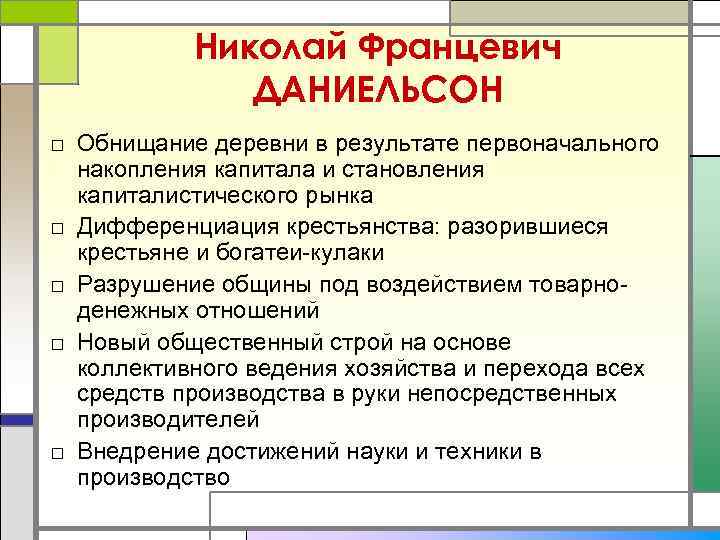 Николай Францевич ДАНИЕЛЬСОН

□ Обнищание деревни в результате первоначального накопления капитала и становления капиталистического рынка

□ Дифференциация крестьянства: разорившиеся крестьяне и богатеи-кулаки

□ Разрушение общины под воздействием товарно-денежных отношений

□ Новый общественный строй на основе коллективного ведения хозяйства и перехода всех средств производства в руки непосредственных производителей

□ Внедрение достижений науки и техники в производство